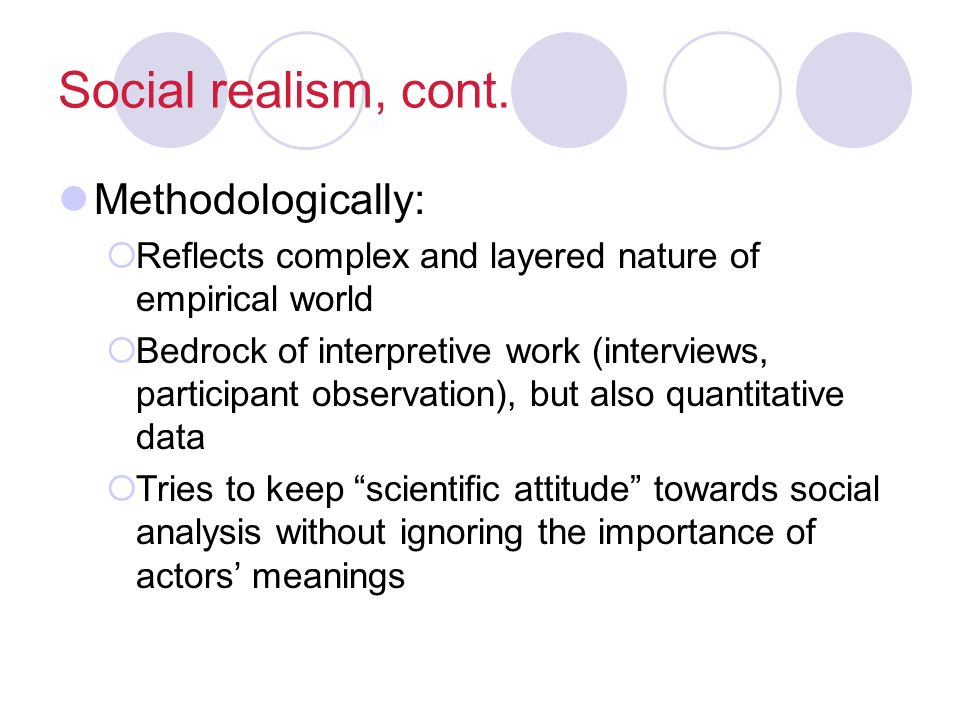 Social realism, cont.

Methodologically:

Reflects complex and layered nature of empirical world

Bedrock of interpretive work (interviews, participant observation), but also quantitative data

Tries to keep “scientific attitude” towards social analysis without ignoring the importance of actors’ meanings